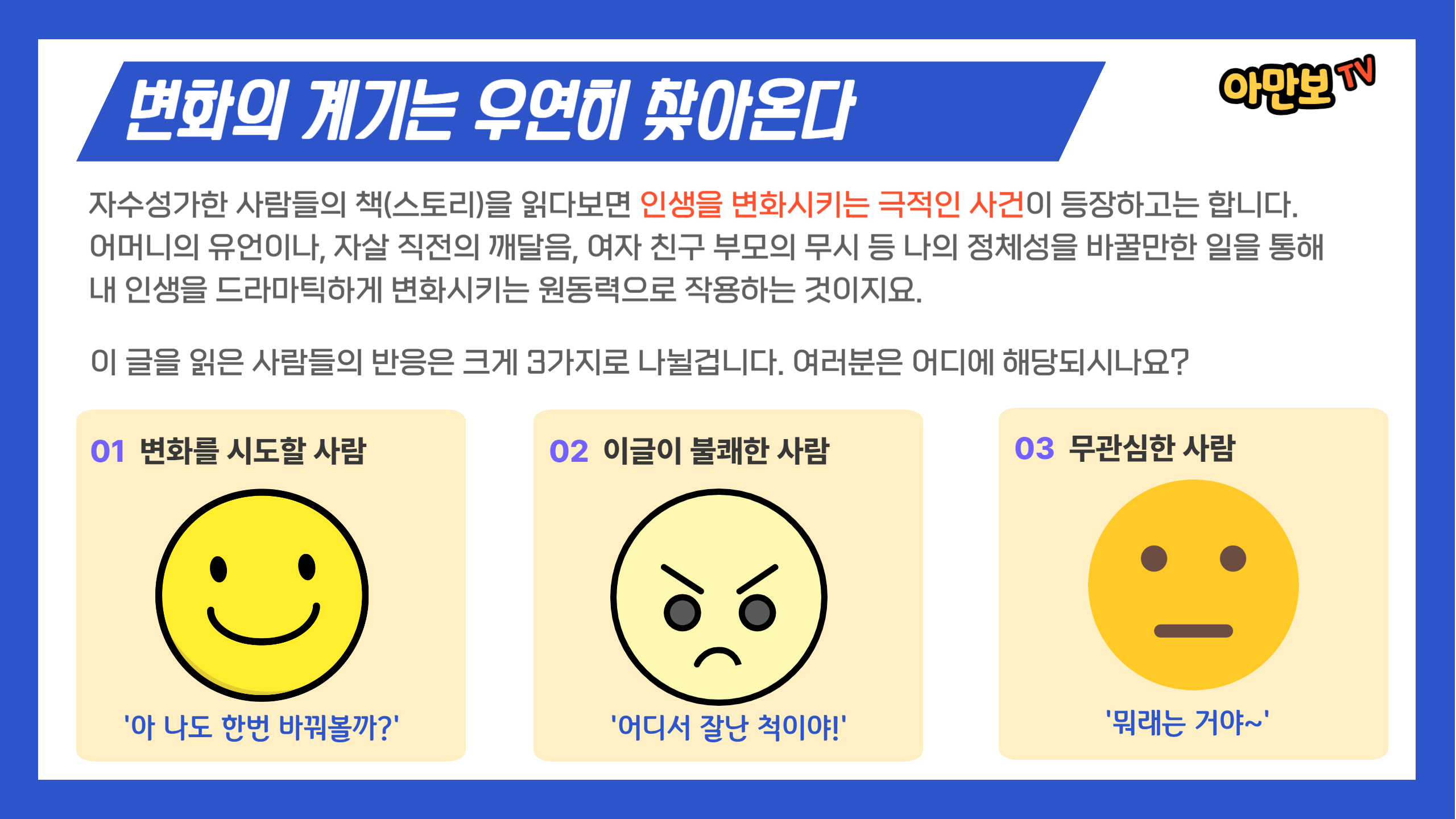 변화의 계기는 우연히 찾아온다

아만보 TV

자수성가한 사람들의 책(스토리)을 읽다보면 인생을 변화시키는 극적인 사건이 등장하고는 합니다. 어머니의 유언이나, 자살 직전의 깨달음, 여자 친구 부모의 무시 등 나의 정체성을 바꿀만한 일을 통해 내 인생을 드라마틱하게 변화시키는 원동력으로 작용하는 것이지요.

이 글을 읽은 사람들의 반응은 크게 3가지로 나뉠겁니다. 여러분은 어디에 해당되시나요?

01 변화를 시도할 사람

'아 나도 한번 바꿔볼까?'

02 이글이 불쾌한 사람

'어디서 잘난 척이야!'

03 무관심한 사람

'뭐래는 거야~'